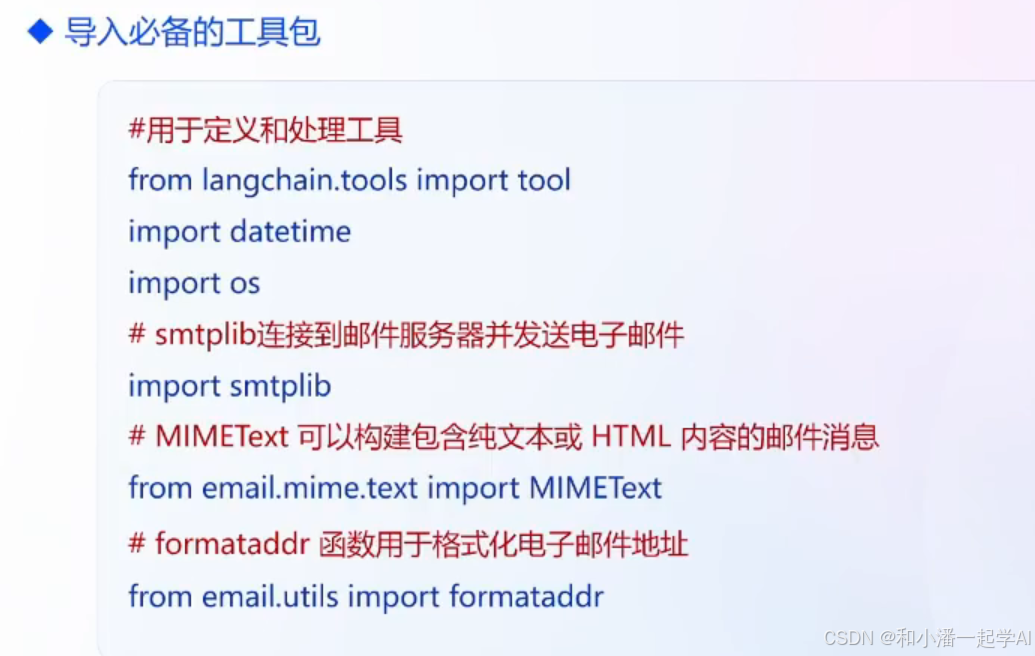 ◆ 导入必备的工具包

#用于定义和处理工具
from langchain.tools import tool
import datetime
import os
# smtplib连接到邮件服务器并发送电子邮件
import smtplib
# MIMEText 可以构建包含纯文本或 HTML 内容的邮件消息
from email.mime.text import MIMEText
# formataddr 函数用于格式化电子邮件地址
from email.utils import formataddr

CSDN @和小潘一起学AI